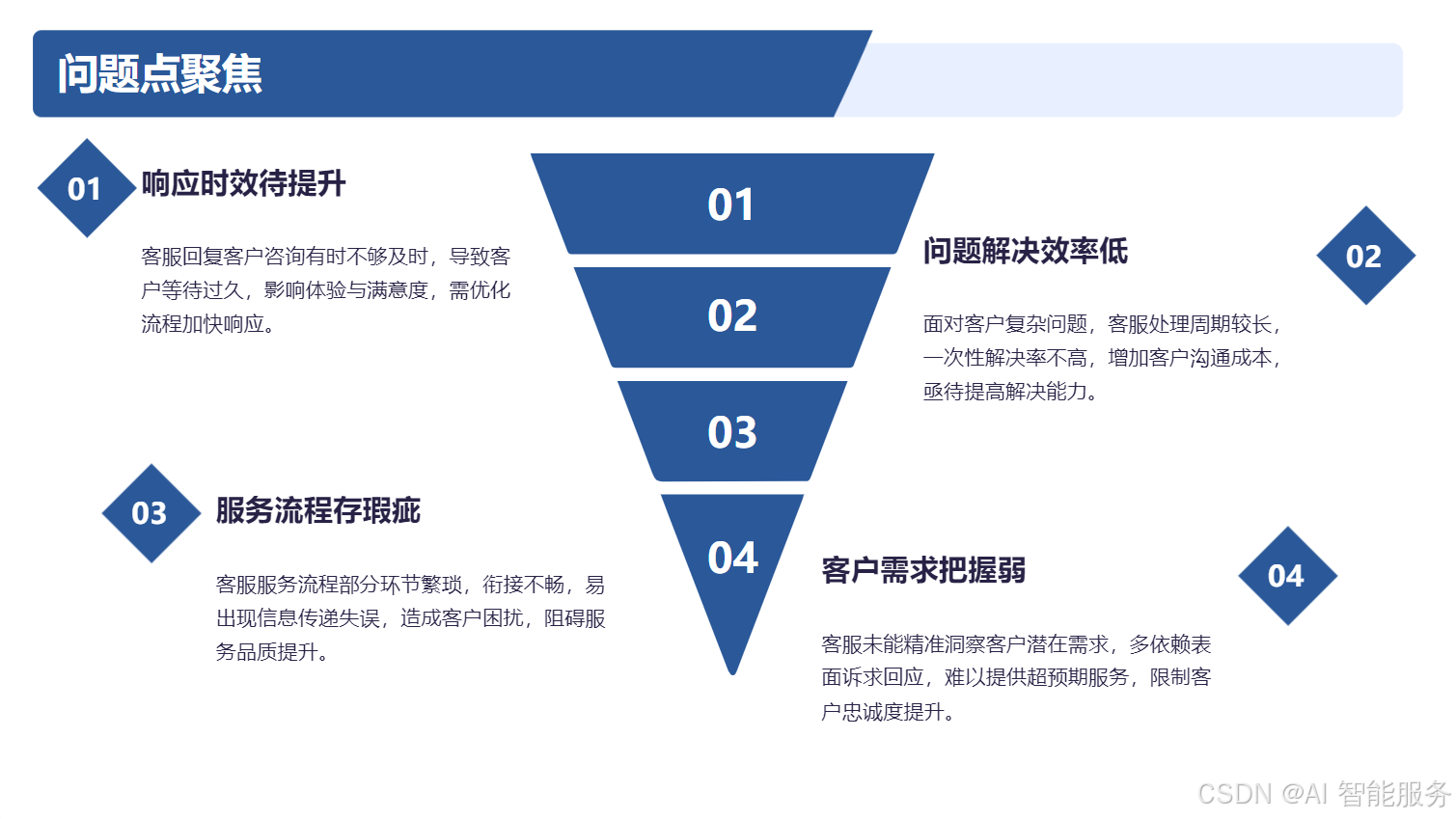 问题点聚焦

01
响应时效待提升
客服回复客户咨询有时不够及时，导致客户等待过久，影响体验与满意度，需优化流程加快响应。

01
02
03
04

问题解决效率低
02
面对客户复杂问题，客服处理周期较长，一次性解决率不高，增加客户沟通成本，亟待提高解决能力。

03
服务流程存瑕疵
客服服务流程部分环节繁琐，衔接不畅，易出现信息传递失误，造成客户困扰，阻碍服务品质提升。

客户需求把握弱
04
客服未能精准洞察客户潜在需求，多依赖表面诉求回应，难以提供超预期服务，限制客户忠诚度提升。

CSDN @AI 智能服务